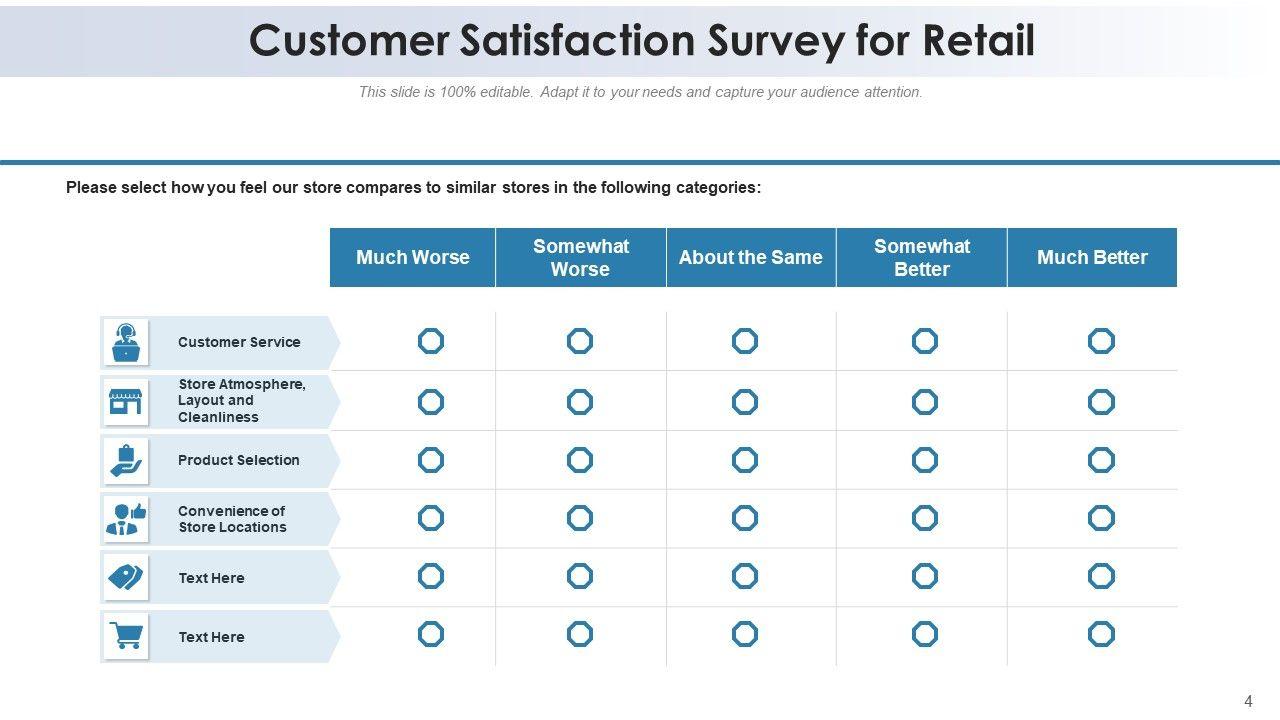 Customer Satisfaction Survey for Retail

This slide is 100% editable. Adapt it to your needs and capture your audience attention.

Please select how you feel our store compares to similar stores in the following categories:

| | Much Worse | Somewhat Worse | About the Same | Somewhat Better | Much Better |
|---|---|---|---|---|---|
| Customer Service | | | | | |
| Store Atmosphere, Layout and Cleanliness | | | | | |
| Product Selection | | | | | |
| Convenience of Store Locations | | | | | |
| Text Here | | | | | |
| Text Here | | | | | |

4